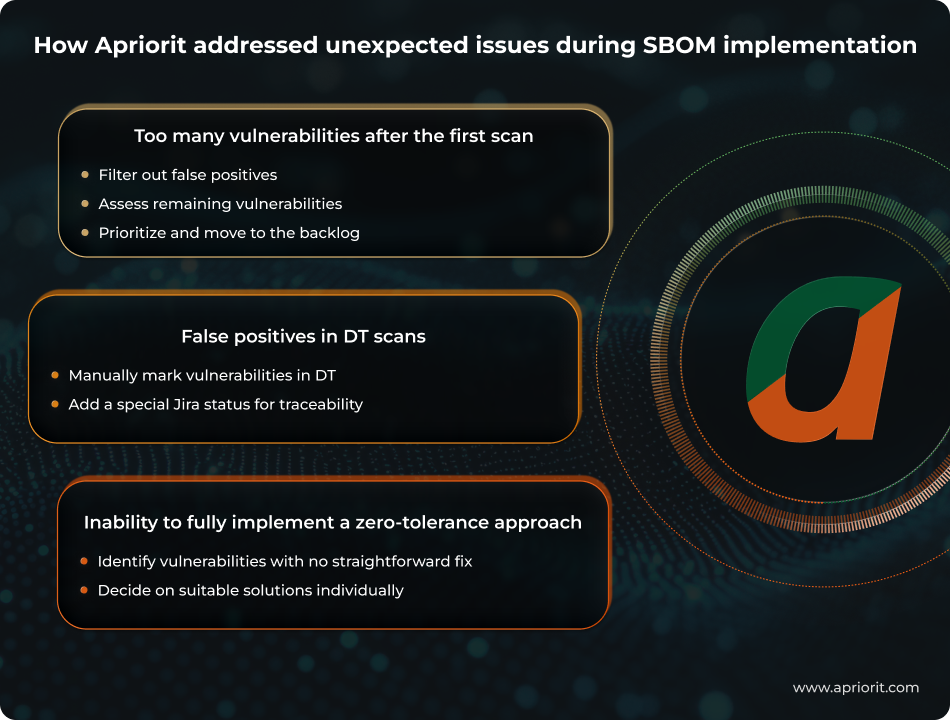 How Apriorit addressed unexpected issues during SBOM implementation

Too many vulnerabilities after the first scan

- Filter out false positives
- Assess remaining vulnerabilities
- Prioritize and move to the backlog

False positives in DT scans

- Manually mark vulnerabilities in DT
- Add a special Jira status for traceability

Inability to fully implement a zero-tolerance approach

- Identify vulnerabilities with no straightforward fix
- Decide on suitable solutions individually

a

www.apriorit.com